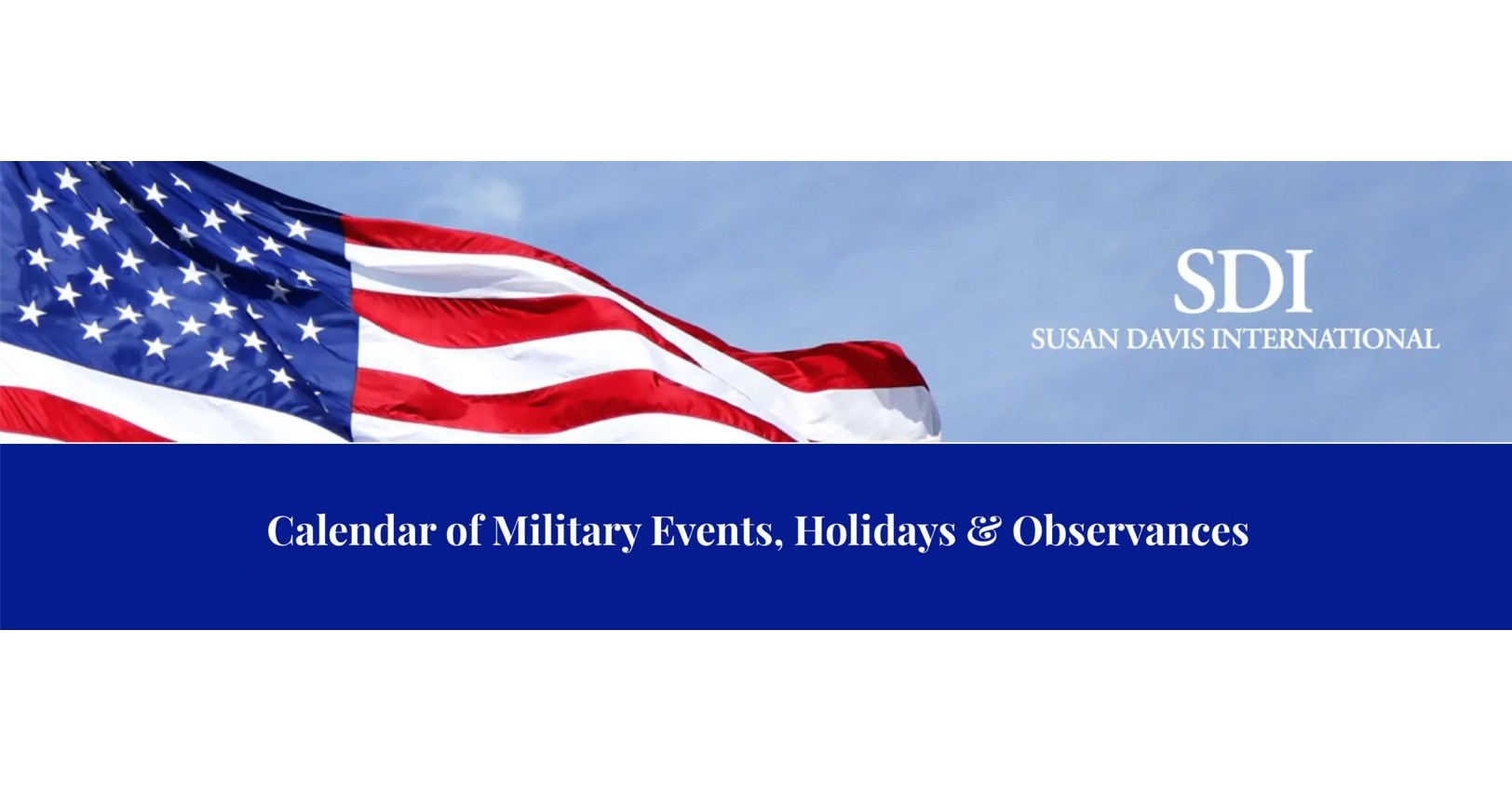 SDI
SUSAN DAVIS INTERNATIONAL

Calendar of Military Events, Holidays & Observances